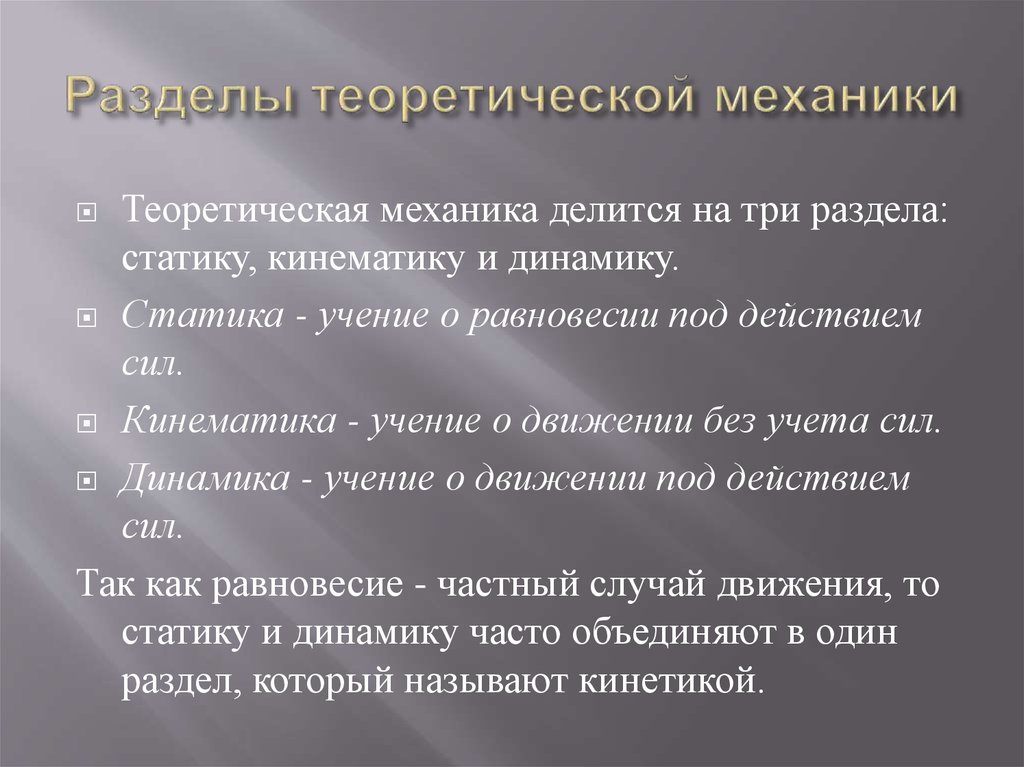 Разделы теоретической механики

Теоретическая механика делится на три раздела: статику, кинематику и динамику.

Статика - учение о равновесии под действием сил.

Кинематика - учение о движении без учета сил.

Динамика - учение о движении под действием сил.

Так как равновесие - частный случай движения, то статику и динамику часто объединяют в один раздел, который называют кинетикой.